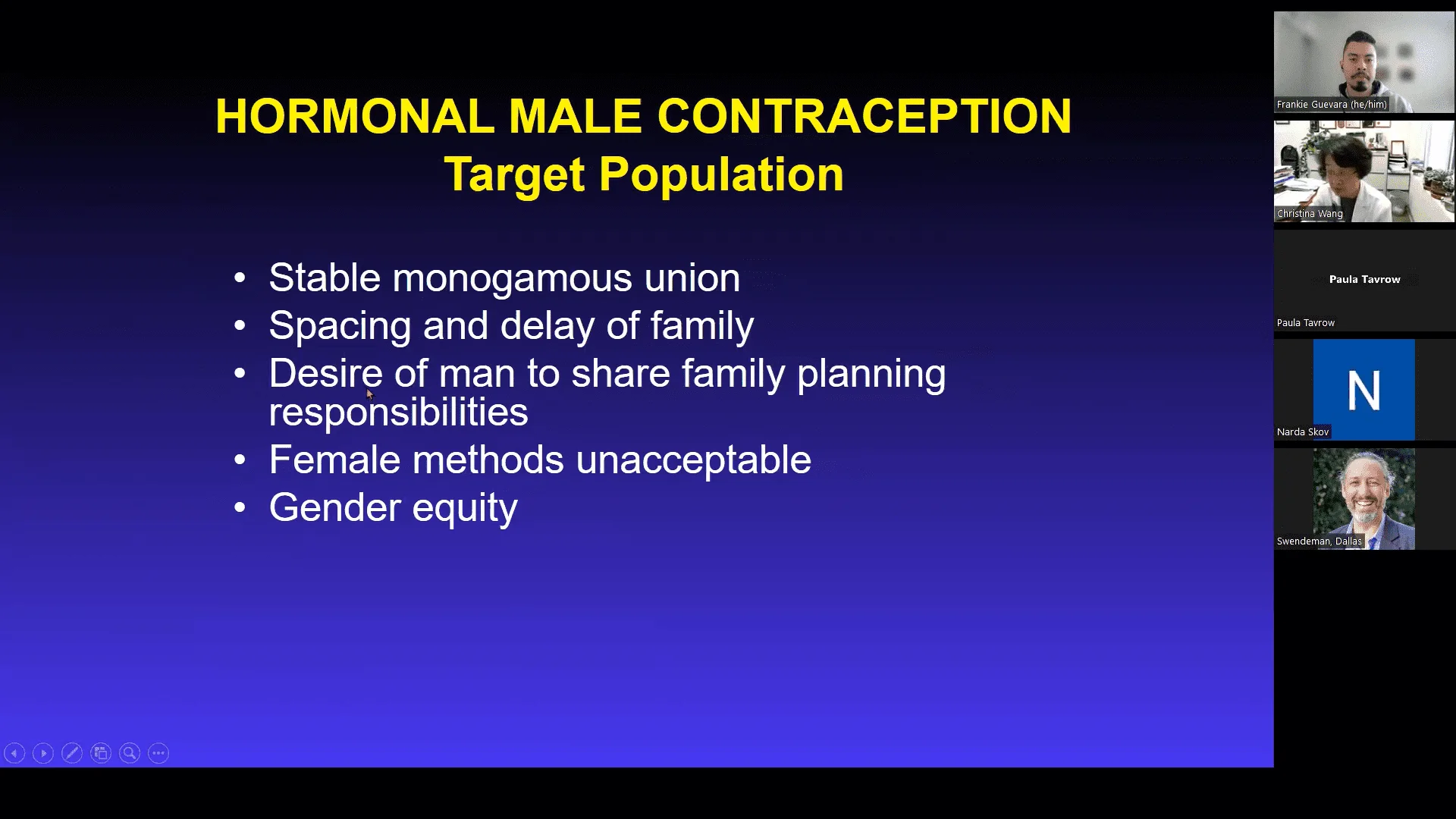 HORMONAL MALE CONTRACEPTION
Target Population

• Stable monogamous union
• Spacing and delay of family
• Desire of man to share family planning responsibilities
• Female methods unacceptable
• Gender equity

Frankie Guevara (he/him)

Christina Wang

Paula Tavrow

Paula Tavrow

N

Narda Skov

Swendeman, Dallas